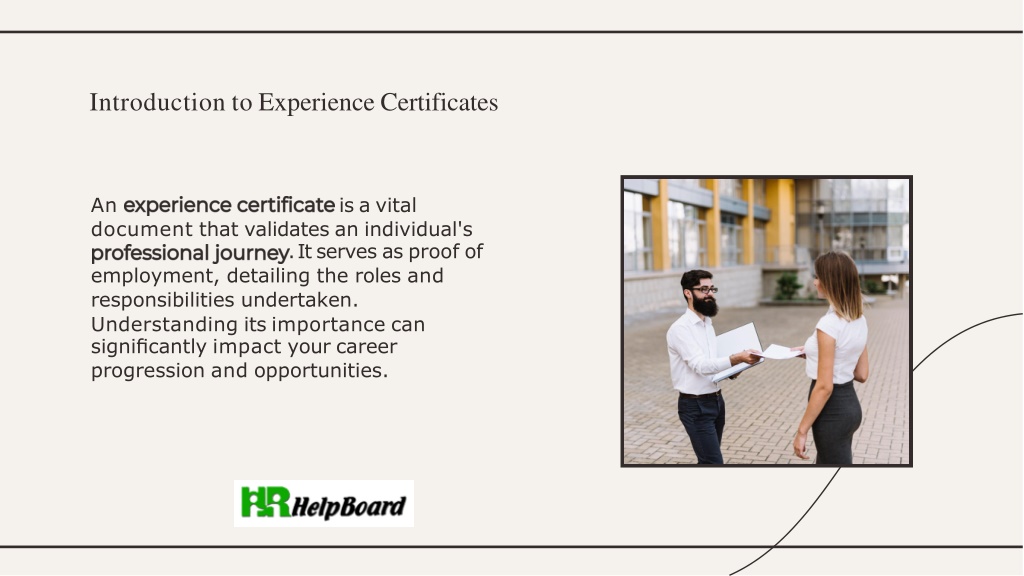 Introduction to Experience Certificates

An experience certificate is a vital document that validates an individual's professional journey. It serves as proof of employment, detailing the roles and responsibilities undertaken. Understanding its importance can significantly impact your career progression and opportunities.

HR HelpBoard